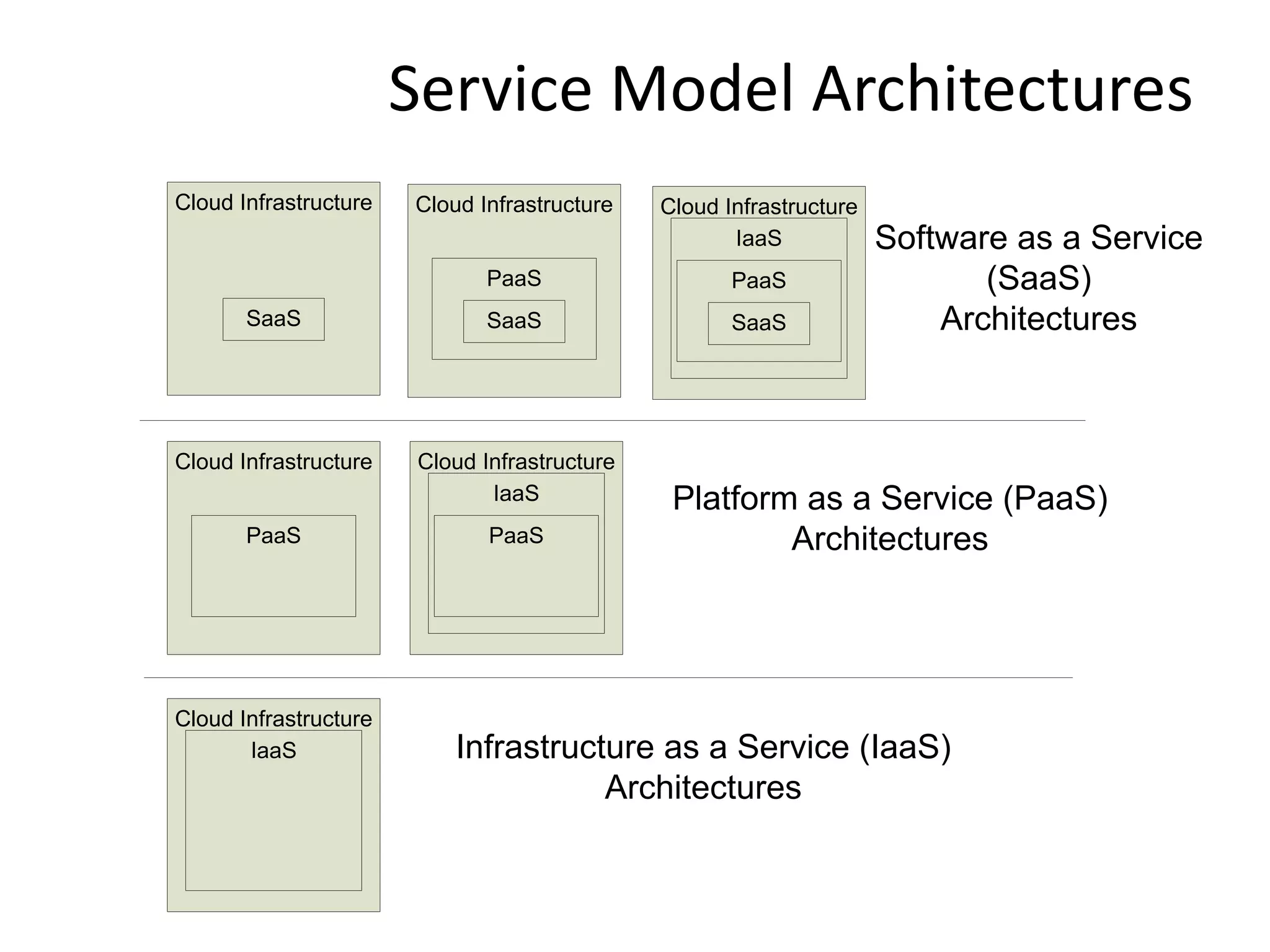 Service Model Architectures

Cloud Infrastructure
SaaS

Cloud Infrastructure
PaaS
SaaS

Cloud Infrastructure
IaaS
PaaS
SaaS

Software as a Service (SaaS) Architectures

Cloud Infrastructure
PaaS

Cloud Infrastructure
IaaS
PaaS

Platform as a Service (PaaS) Architectures

Cloud Infrastructure
IaaS

Infrastructure as a Service (IaaS) Architectures